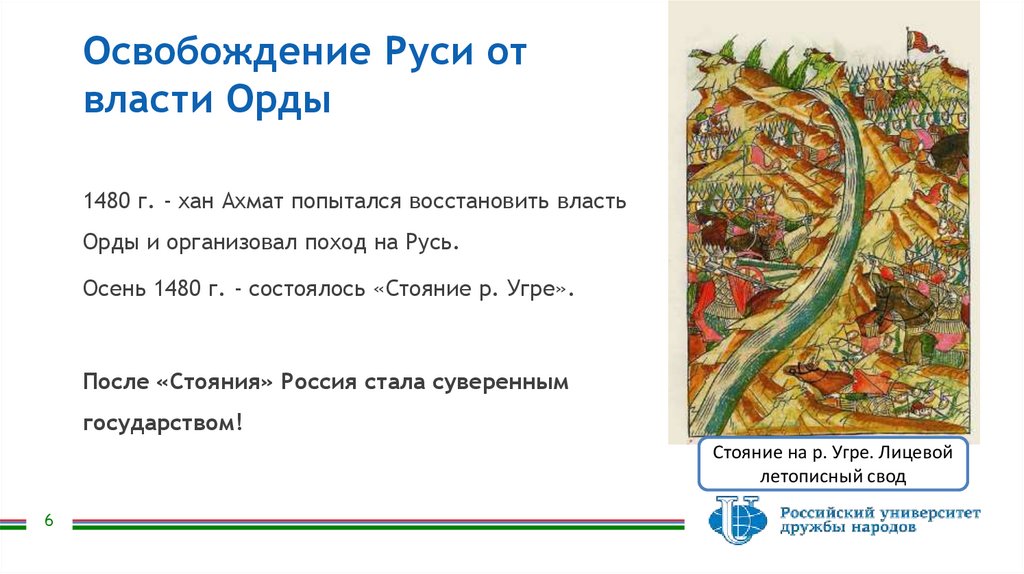 Освобождение Руси от власти Орды

1480 г. - хан Ахмат попытался восстановить власть Орды и организовал поход на Русь.

Осень 1480 г. - состоялось «Стояние р. Угре».

После «Стояния» Россия стала суверенным государством!

Стояние на р. Угре. Лицевой летописный свод

6

Российский университет дружбы народов